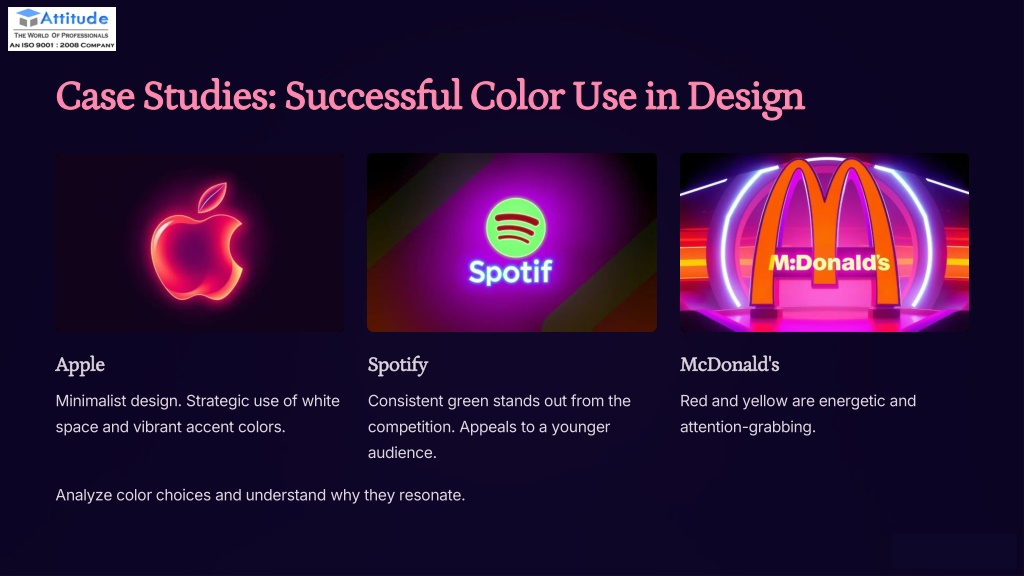 Attitude
THE WORLD OF PROFESSIONALS
AN ISO 9001 : 2008 COMPANY

Case Studies: Successful Color Use in Design

Spotif

M:Donald's

Apple

Minimalist design. Strategic use of white space and vibrant accent colors.

Spotify

Consistent green stands out from the competition. Appeals to a younger audience.

McDonald's

Red and yellow are energetic and attention-grabbing.

Analyze color choices and understand why they resonate.